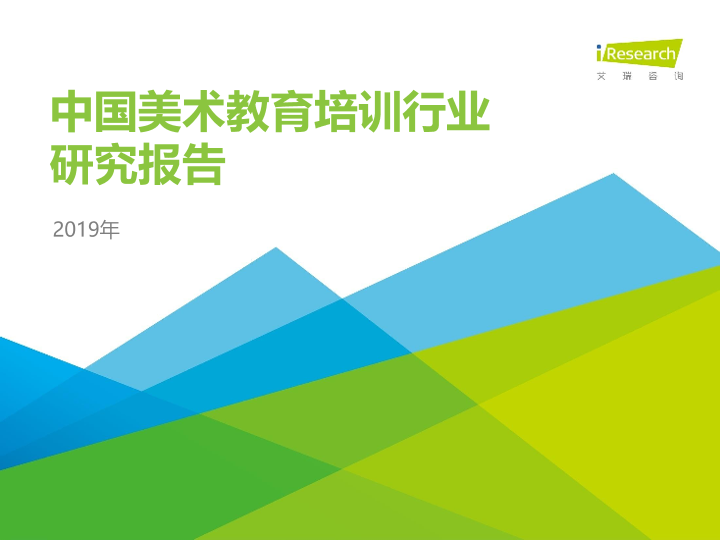 iResearch
艾瑞咨询

中国美术教育培训行业研究报告

2019年